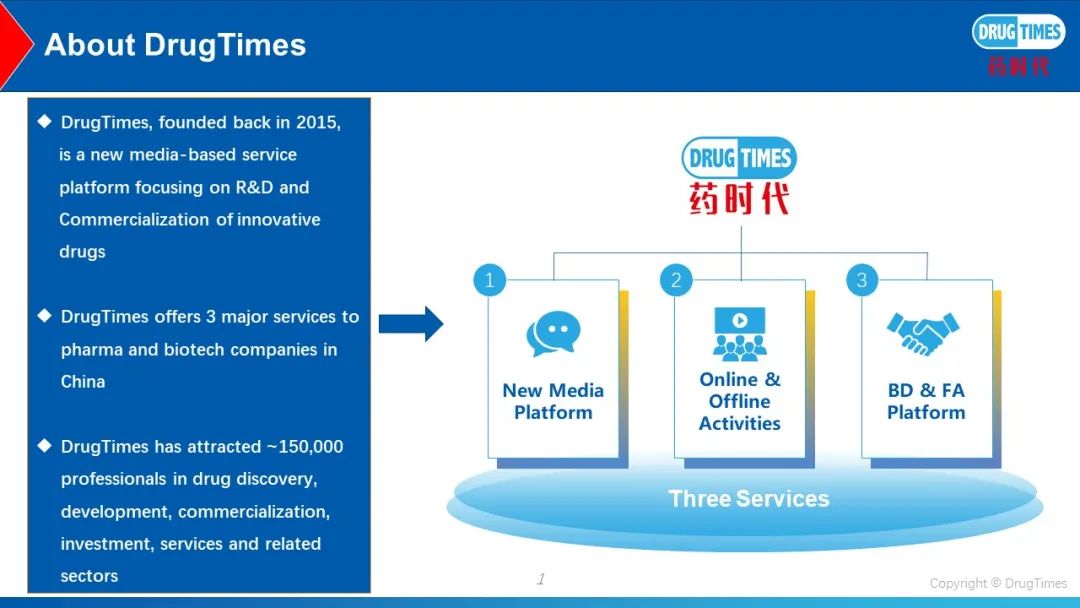 About DrugTimes

DRUG TIMES
药时代

◆ DrugTimes, founded back in 2015, is a new media-based service platform focusing on R&D and Commercialization of innovative drugs

◆ DrugTimes offers 3 major services to pharma and biotech companies in China

◆ DrugTimes has attracted ~150,000 professionals in drug discovery, development, commercialization, investment, services and related sectors

DRUG TIMES
药时代

1
New Media Platform

2
Online & Offline Activities

3
BD & FA Platform

Three Services

1

Copyright © DrugTimes